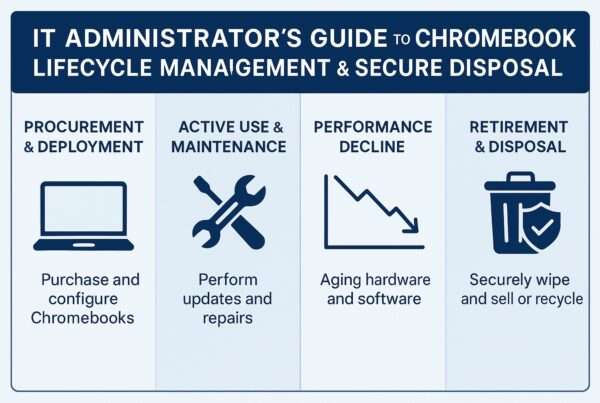 IT ADMINISTRATOR'S GUIDE TO CHROMEBOOK LIFECYCLE MANAIGEMENT & SECURE DISPOSAL

PROCUREMENT & DEPLOYMENT

Purchase and configure Chromebooks

ACTIVE USE & MAINTENANCE

Perform updates and repairs

PERFORMANCE DECLINE

Aging hardware and software

RETIREMENT & DISPOSAL

Securely wipe and sell or recycle